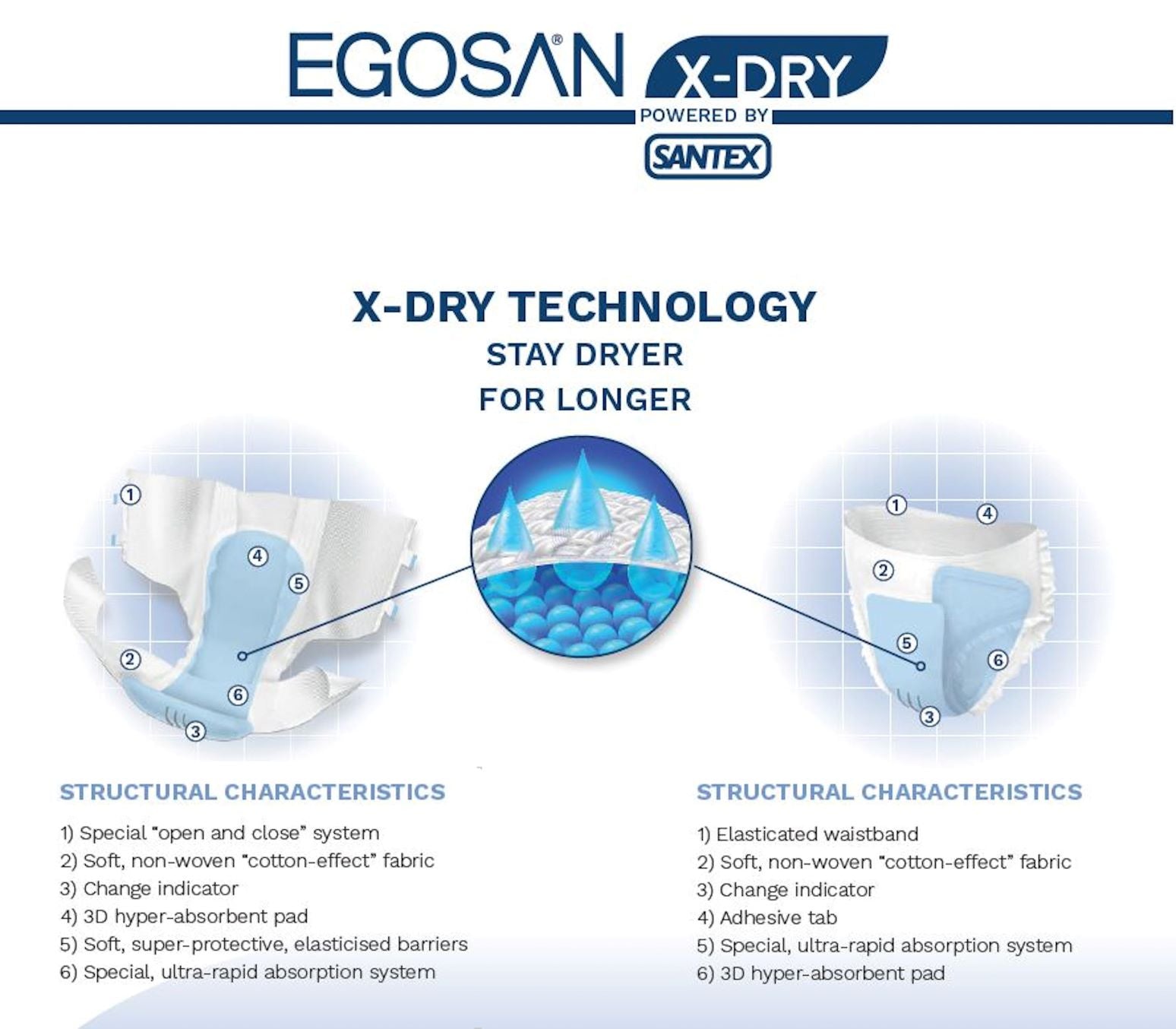 EGOSAN® X-DRY
POWERED BY
SANTEX

X-DRY TECHNOLOGY
STAY DRYER
FOR LONGER

1
4
5
2
6
3

1
4
2
5
6
3

STRUCTURAL CHARACTERISTICS
1) Special "open and close" system
2) Soft, non-woven "cotton-effect" fabric
3) Change indicator
4) 3D hyper-absorbent pad
5) Soft, super-protective, elasticised barriers
6) Special, ultra-rapid absorption system

STRUCTURAL CHARACTERISTICS
1) Elasticated waistband
2) Soft, non-woven "cotton-effect" fabric
3) Change indicator
4) Adhesive tab
5) Special, ultra-rapid absorption system
6) 3D hyper-absorbent pad